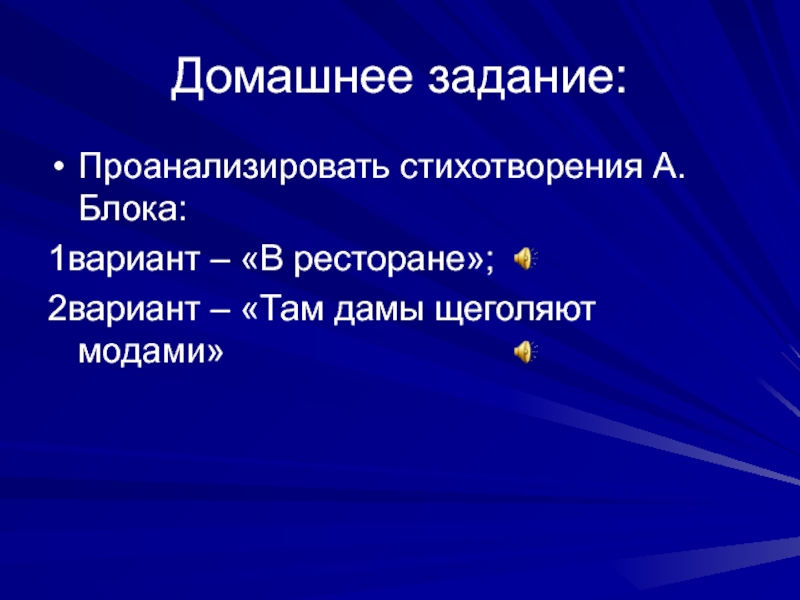 Домашнее задание:

• Проанализировать стихотворения А. Блока:

1вариант – «В ресторане»;

2вариант – «Там дамы щеголяют модами»